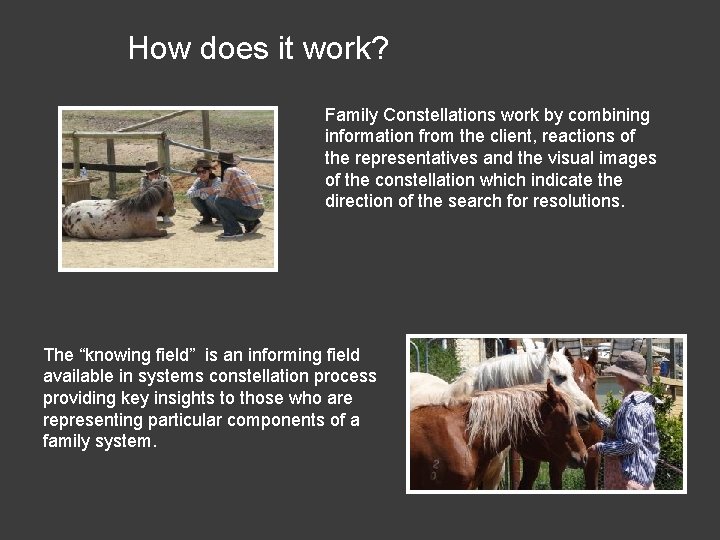 How does it work?

Family Constellations work by combining information from the client, reactions of the representatives and the visual images of the constellation which indicate the direction of the search for resolutions.

The “knowing field” is an informing field available in systems constellation process providing key insights to those who are representing particular components of a family system.